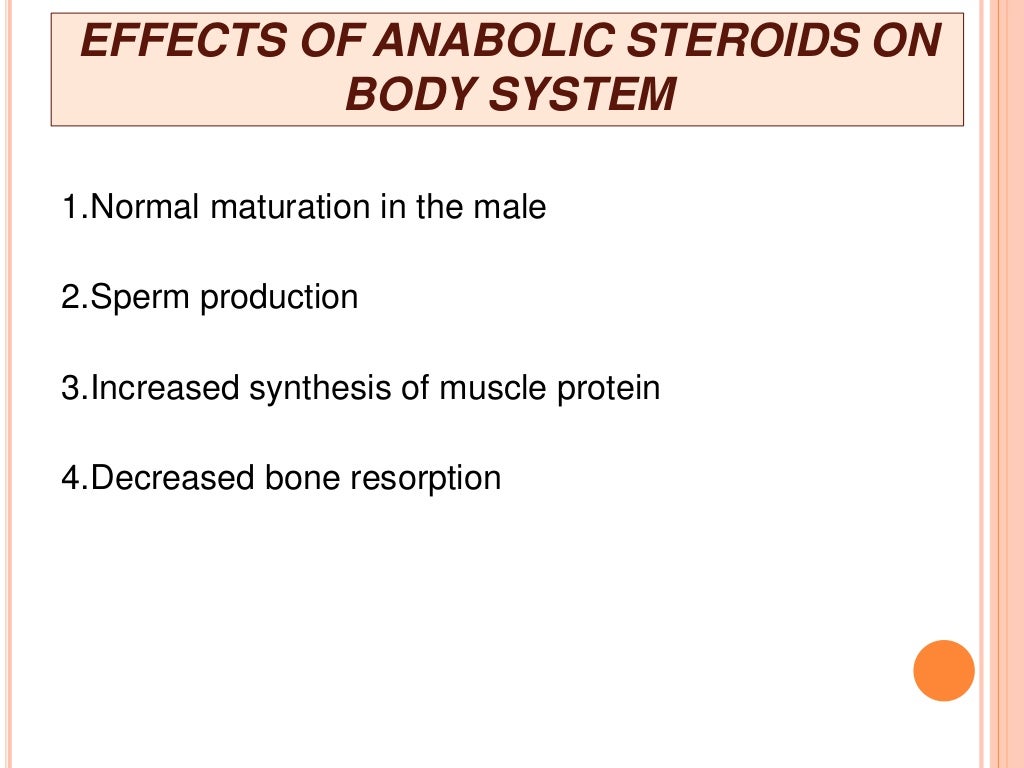 EFFECTS OF ANABOLIC STEROIDS ON BODY SYSTEM

1.Normal maturation in the male

2.Sperm production

3.Increased synthesis of muscle protein

4.Decreased bone resorption